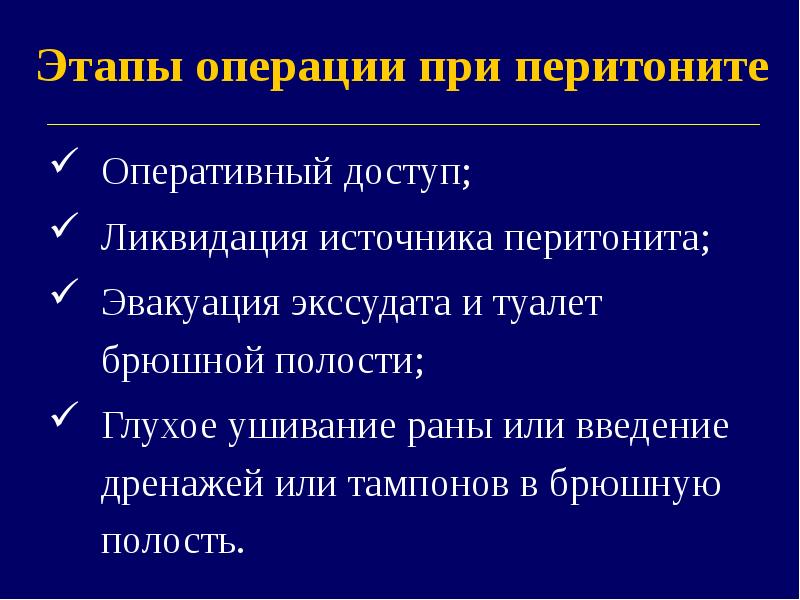 Этапы операции при перитоните

✓ Оперативный доступ;
✓ Ликвидация источника перитонита;
✓ Эвакуация экссудата и туалет брюшной полости;
✓ Глухое ушивание раны или введение дренажей или тампонов в брюшную полость.